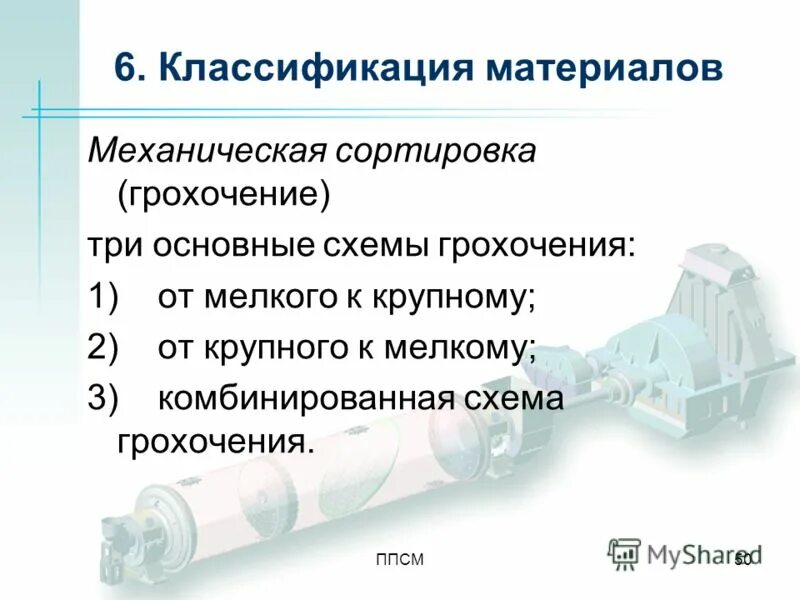 6. Классификация материалов

Механическая сортировка (грохочение)

три основные схемы грохочения:

1) от мелкого к крупному;

2) от крупного к мелкому;

3) комбинированная схема грохочения.

ППСМ

MyShared

50